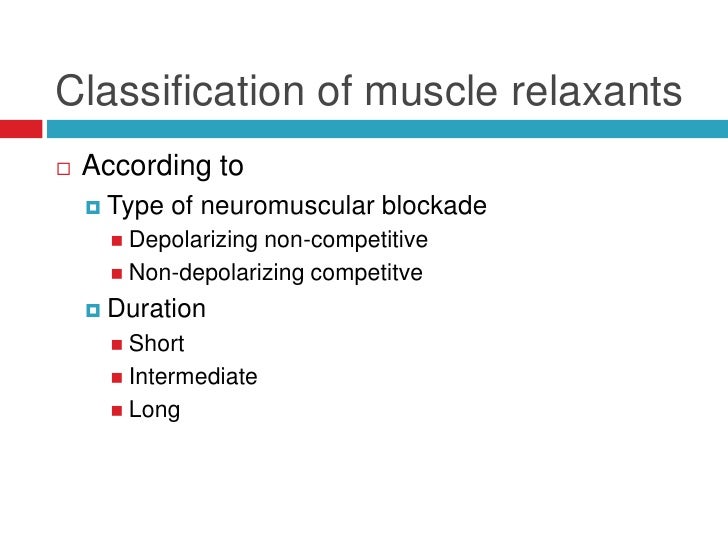 Classification of muscle relaxants

According to

Type of neuromuscular blockade

Depolarizing non-competitive

Non-depolarizing competitve

Duration

Short

Intermediate

Long